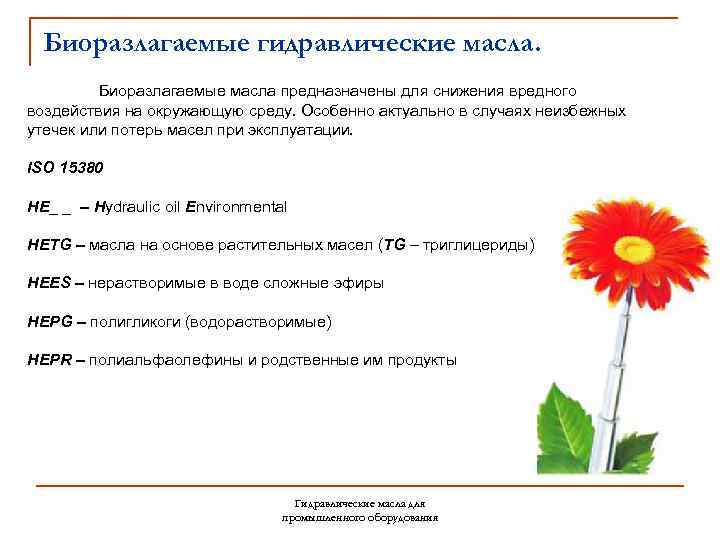 Биоразлагаемые гидравлические масла.

Биоразлагаемые масла предназначены для снижения вредного воздействия на окружающую среду. Особенно актуально в случаях неизбежных утечек или потерь масел при эксплуатации.

ISO 15380

HE_ _ – Hydraulic oil Environmental

HETG – масла на основе растительных масел (TG – триглицериды)

HEES – нерастворимые в воде сложные эфиры

HEPG – полигликоги (водорастворимые)

HEPR – полиальфаолефины и родственные им продукты

Гидравлические масла для промышленного оборудования